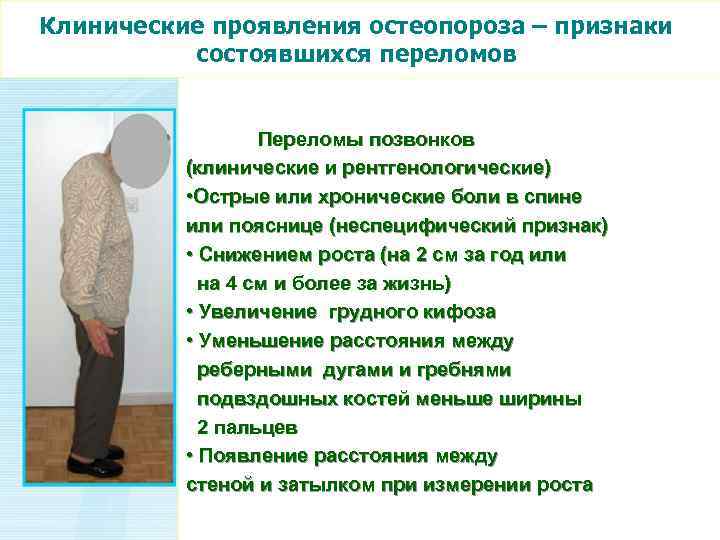 Клинические проявления остеопороза – признаки состоявшихся переломов

Переломы позвонков
(клинические и рентгенологические)
•Острые или хронические боли в спине или пояснице (неспецифический признак)
• Снижением роста (на 2 см за год или на 4 см и более за жизнь)
• Увеличение грудного кифоза
• Уменьшение расстояния между реберными дугами и гребнями подвздошных костей меньше ширины 2 пальцев
• Появление расстояния между стеной и затылком при измерении роста